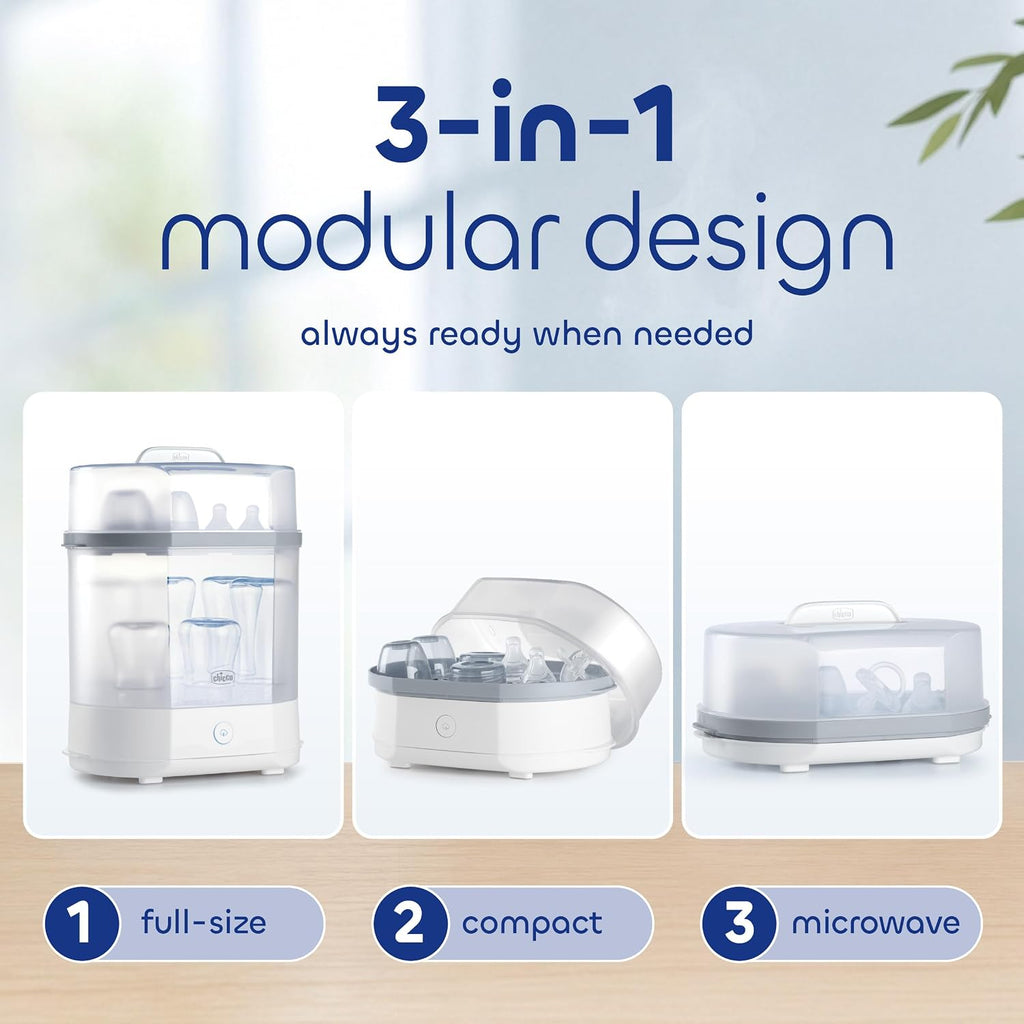 3-in-1
modular design

always ready when needed

chicco

chicco

chicco

1 full-size

2 compact

3 microwave